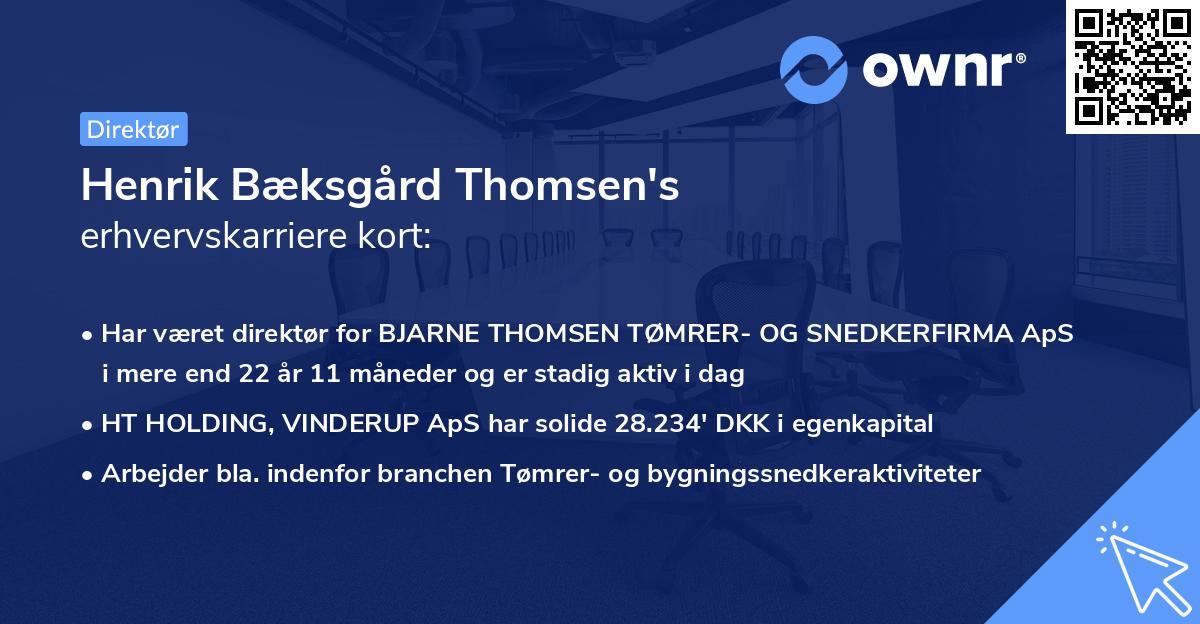 ownr®

Direktør

Henrik Bæksgård Thomsen's
erhvervskarriere kort:

• Har været direktør for BJARNE THOMSEN TØMRER- OG SNEDKERFIRMA ApS i mere end 22 år 11 måneder og er stadig aktiv i dag
• HT HOLDING, VINDERUP ApS har solide 28.234' DKK i egenkapital
• Arbejder bla. indenfor branchen Tømrer- og bygningssnedkeraktiviteter